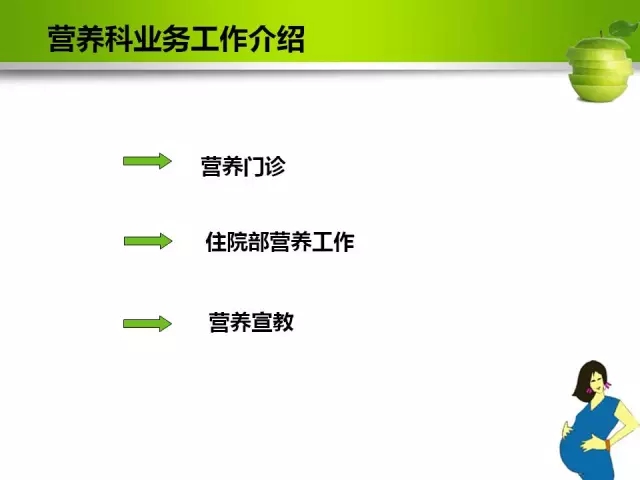 营养科业务工作介绍

营养门诊

住院部营养工作

营养宣教